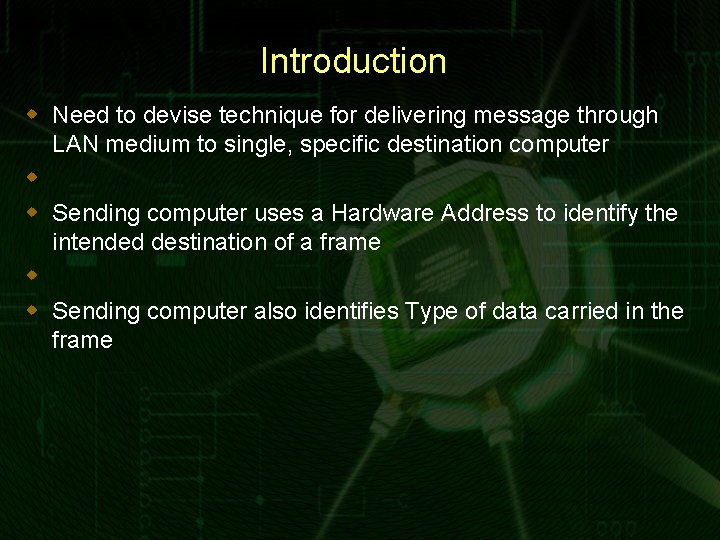 Introduction

Need to devise technique for delivering message through LAN medium to single, specific destination computer

Sending computer uses a Hardware Address to identify the intended destination of a frame

Sending computer also identifies Type of data carried in the frame